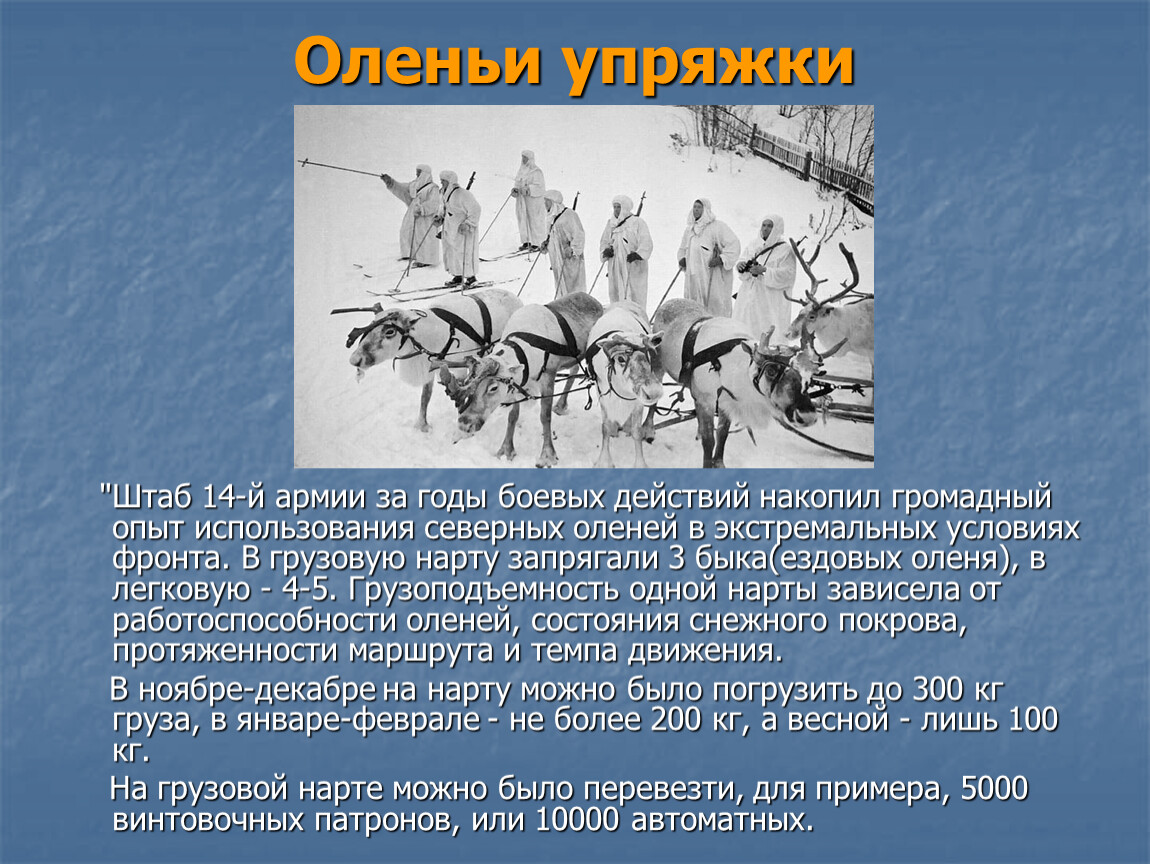 Оленьи упряжки

"Штаб 14-й армии за годы боевых действий накопил громадный опыт использования северных оленей в экстремальных условиях фронта. В грузовую нарту запрягали 3 быка(ездовых оленя), в легковую - 4-5. Грузоподъемность одной нарты зависела от работоспособности оленей, состояния снежного покрова, протяженности маршрута и темпа движения.

В ноябре-декабре на нарту можно было погрузить до 300 кг груза, в январе-феврале - не более 200 кг, а весной - лишь 100 кг.

На грузовой нарте можно было перевезти, для примера, 5000 винтовочных патронов, или 10000 автоматных.